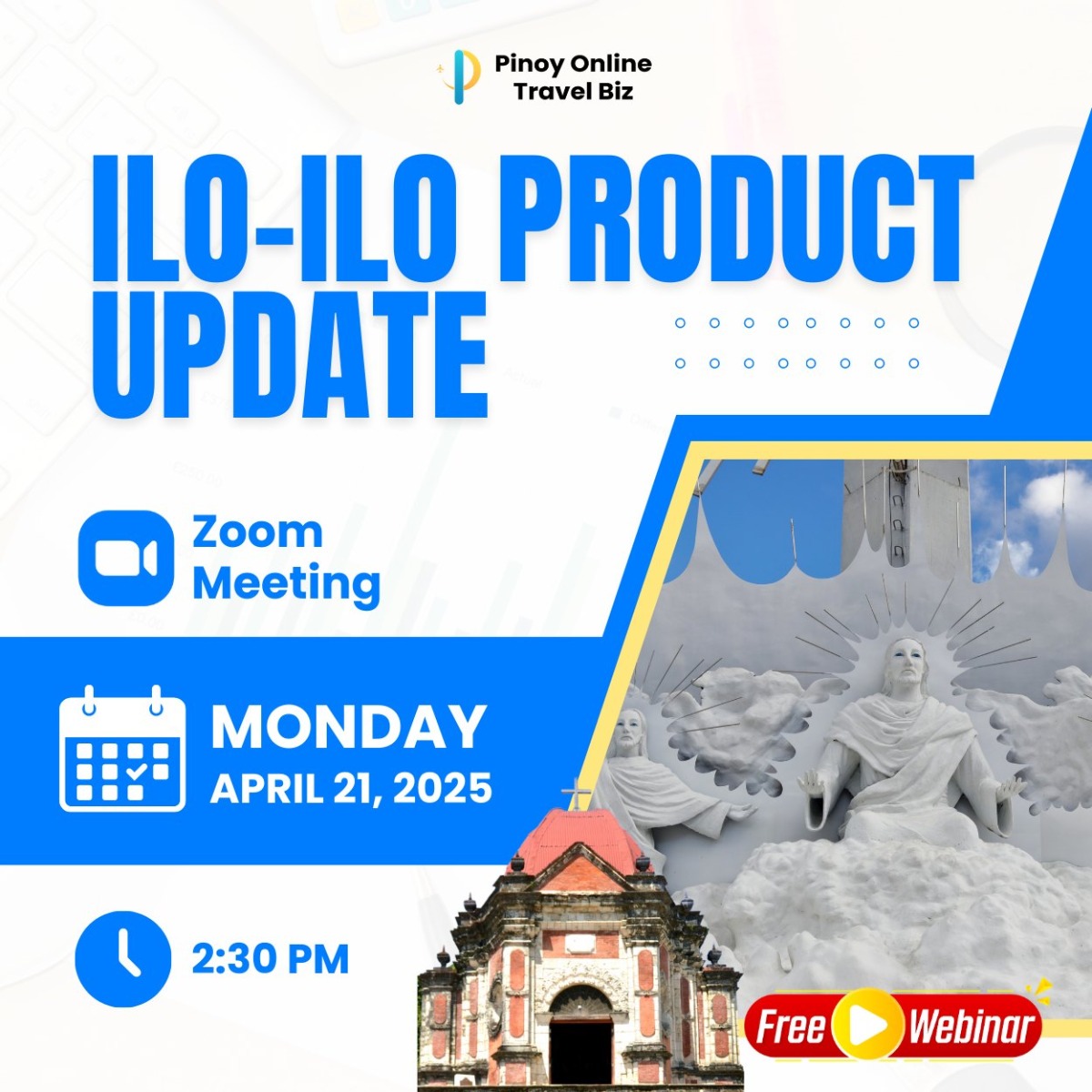 Pinoy Online Travel Biz

ILO-ILO PRODUCT UPDATE

Zoom Meeting

MONDAY
APRIL 21, 2025

2:30 PM

Free Webinar